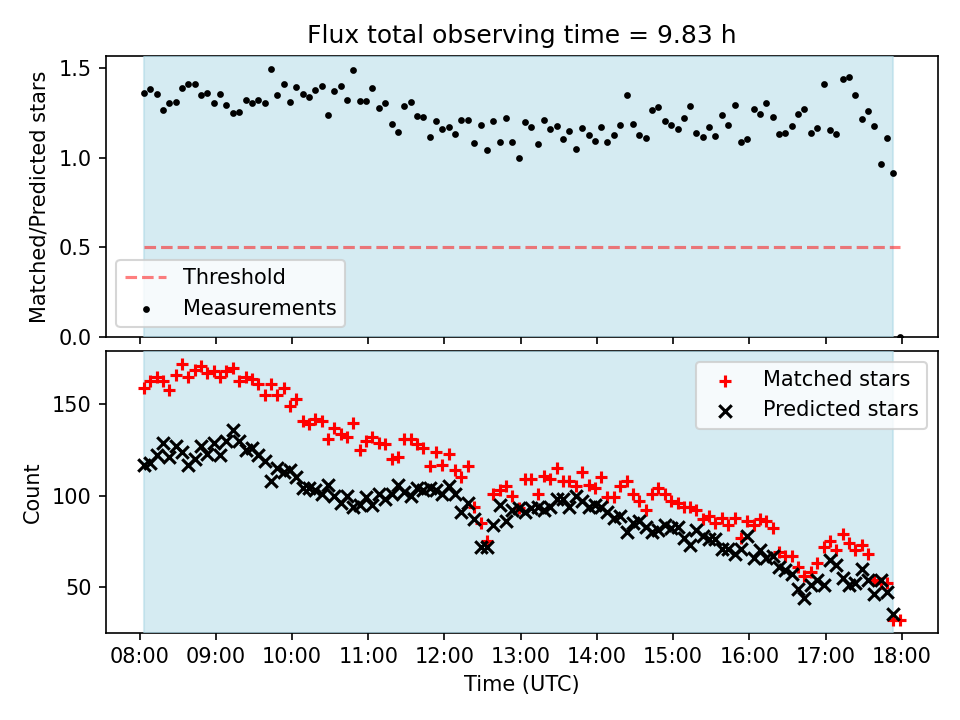 Flux total observing time = 9.83 h

Matched/Predicted stars

1.5
1.0
0.5
0.0

Threshold
Measurements

Count

150
100
50

Matched stars
Predicted stars

08:00 09:00 10:00 11:00 12:00 13:00 14:00 15:00 16:00 17:00 18:00
Time (UTC)